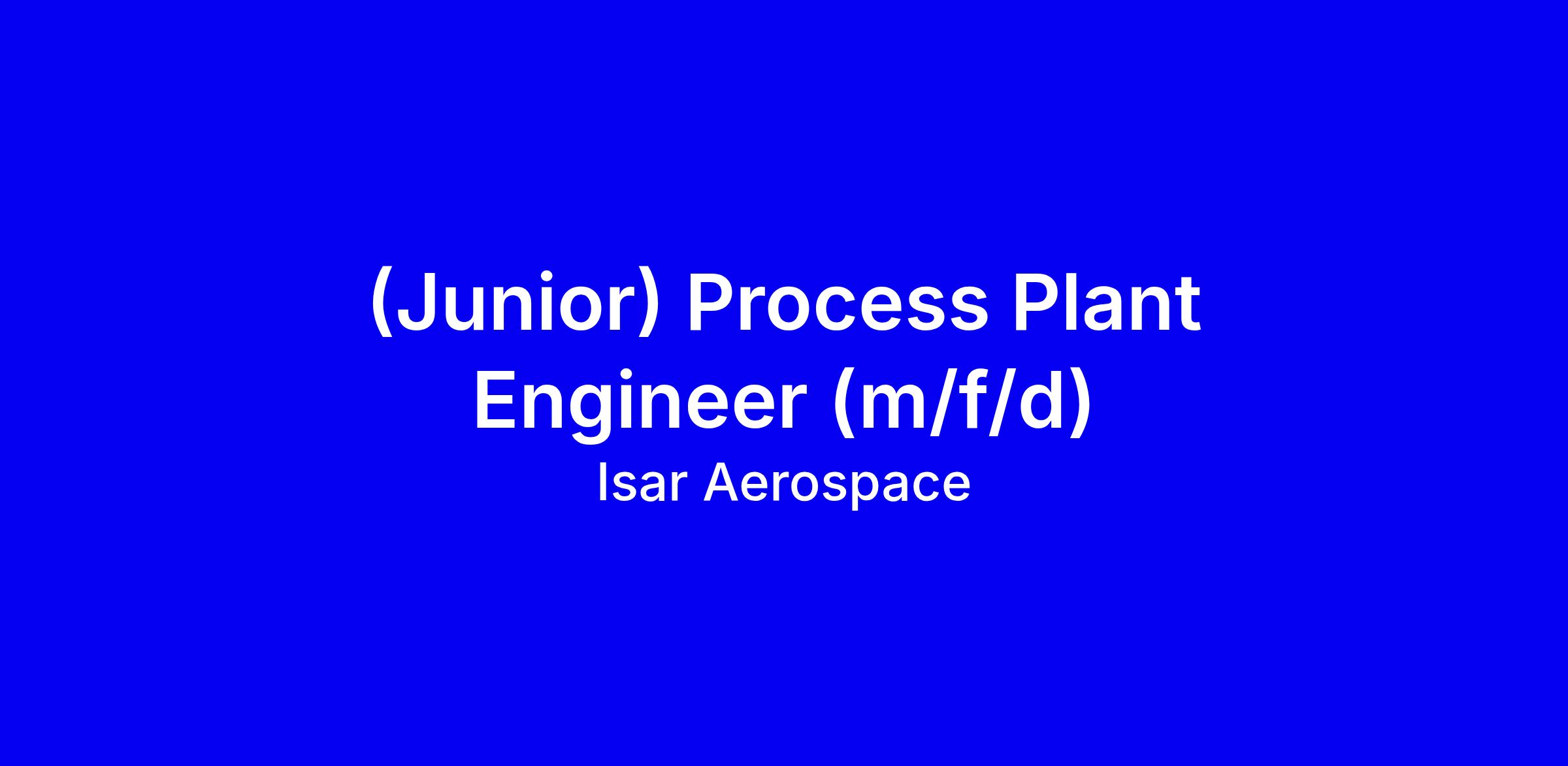 (Junior) Process Plant Engineer (m/f/d)

Isar Aerospace